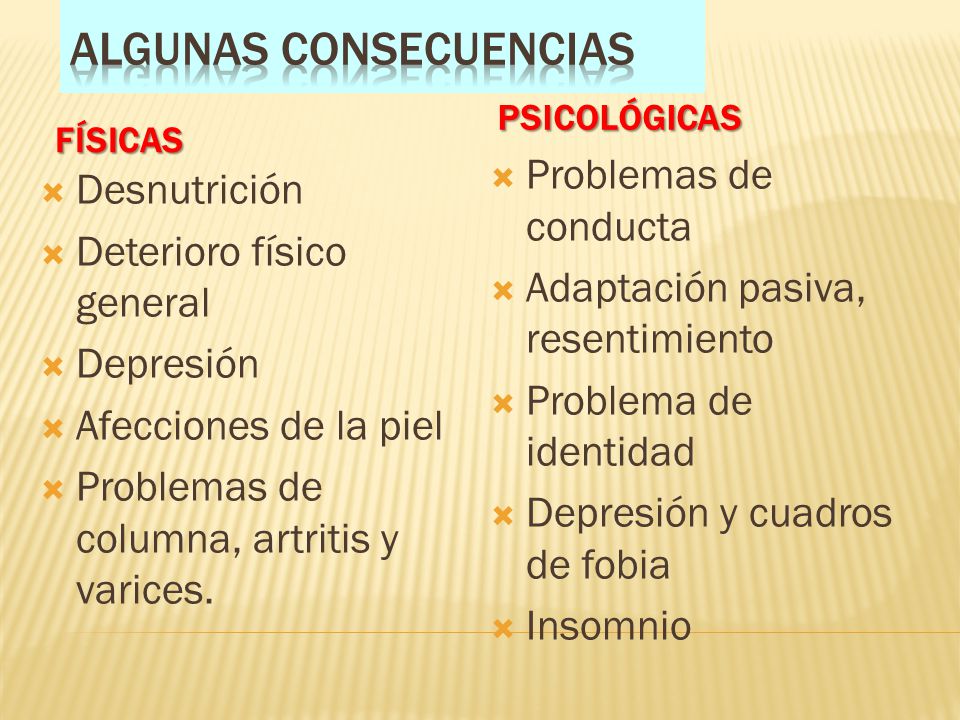 ALGUNAS CONSECUENCIAS

FÍSICAS

Desnutrición

Deterioro físico general

Depresión

Afecciones de la piel

Problemas de columna, artritis y varices.

PSICOLÓGICAS

Problemas de conducta

Adaptación pasiva, resentimiento

Problema de identidad

Depresión y cuadros de fobia

Insomnio